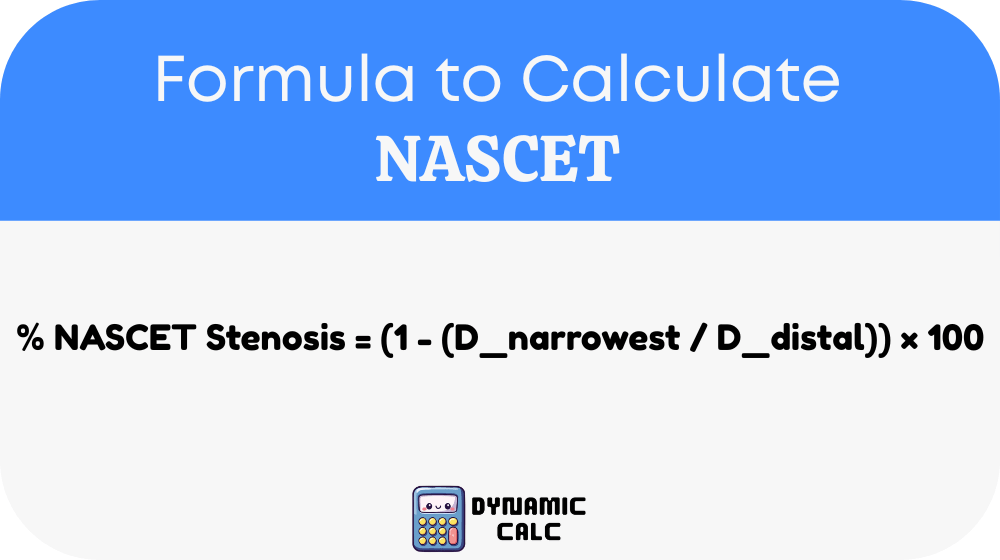 Formula to Calculate
NASCET

% NASCET Stenosis = (1 - (D_narrowest / D_distal)) × 100

DYNAMIC
CALC